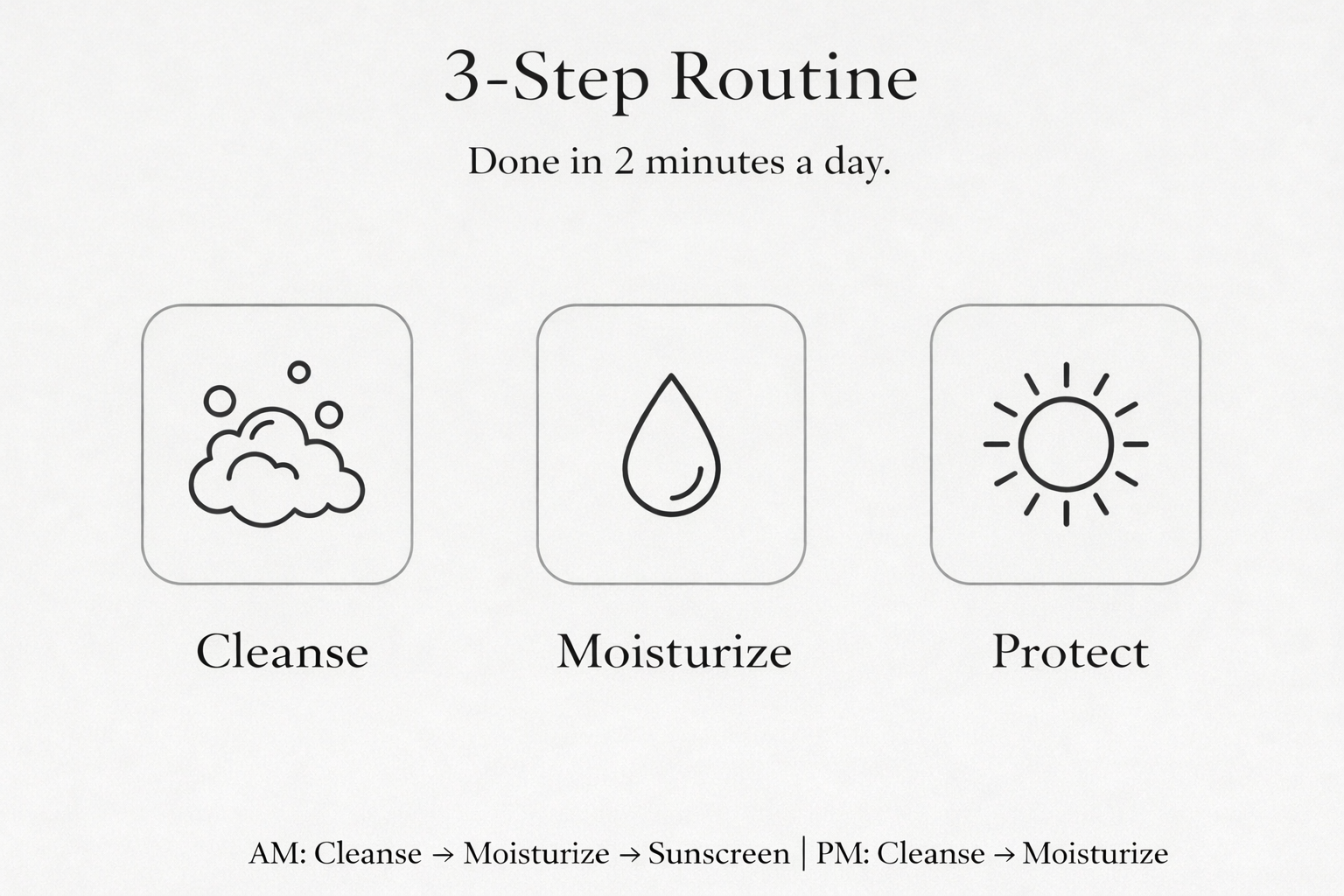 3-Step Routine

Done in 2 minutes a day.

Cleanse

Moisturize

Protect

AM: Cleanse → Moisturize → Sunscreen | PM: Cleanse → Moisturize